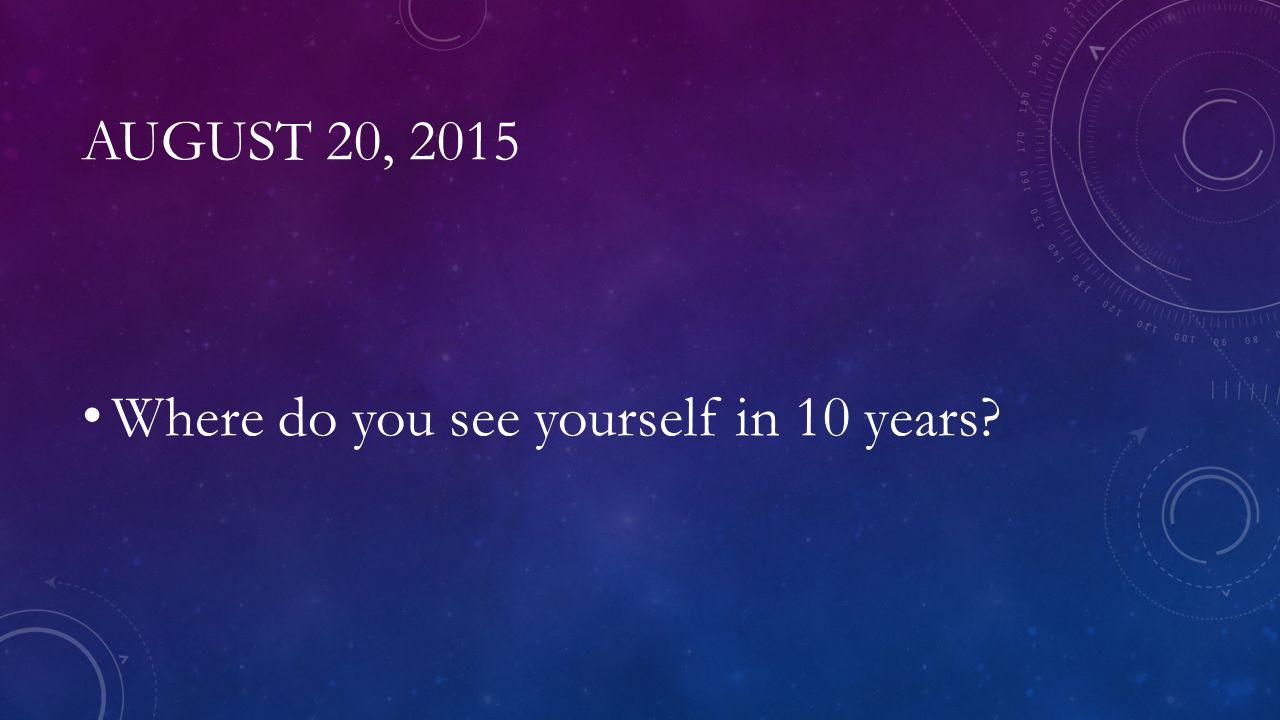 AUGUST 20, 2015

• Where do you see yourself in 10 years?